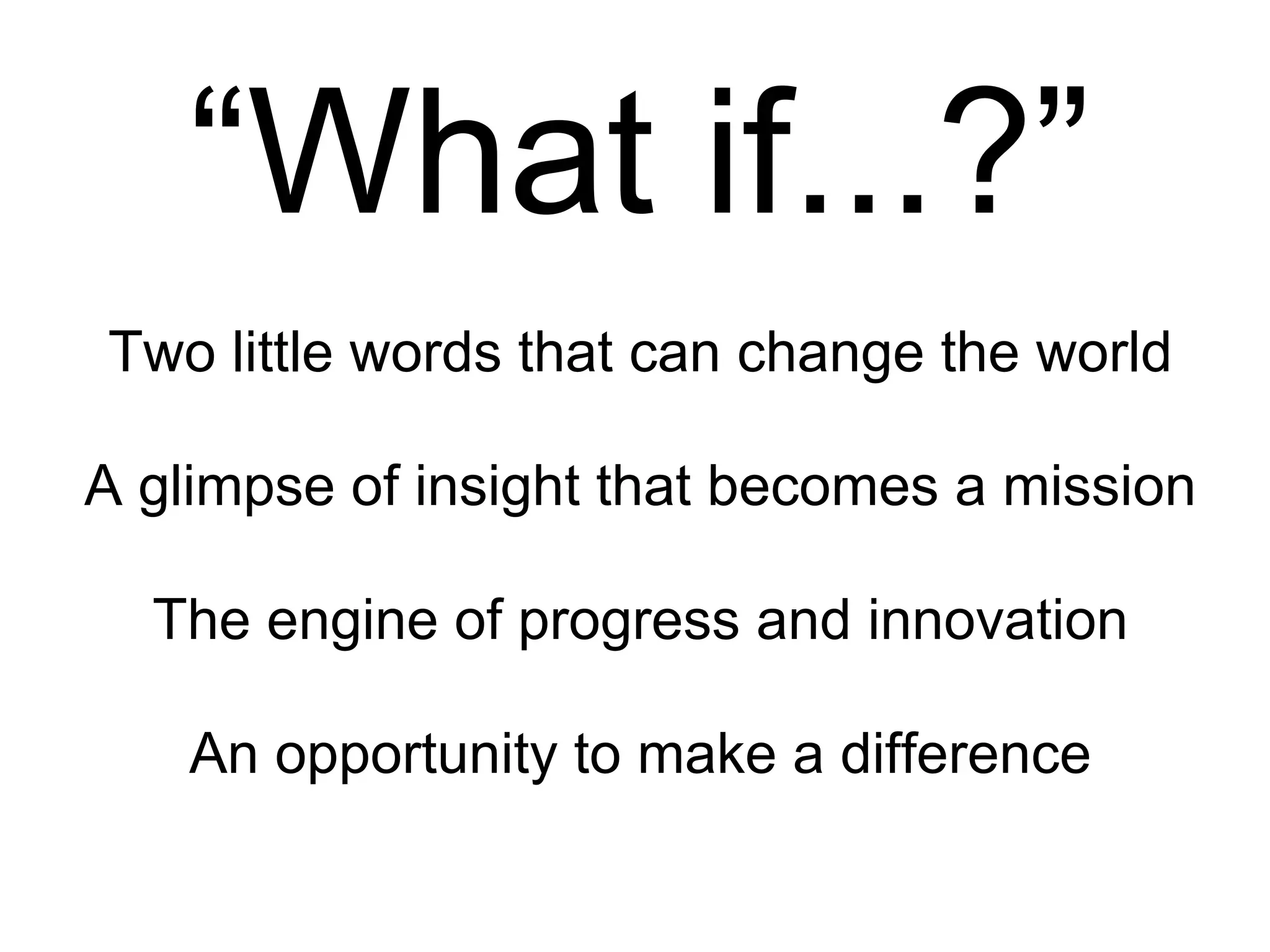 “What if...?”

Two little words that can change the world

A glimpse of insight that becomes a mission

The engine of progress and innovation

An opportunity to make a difference